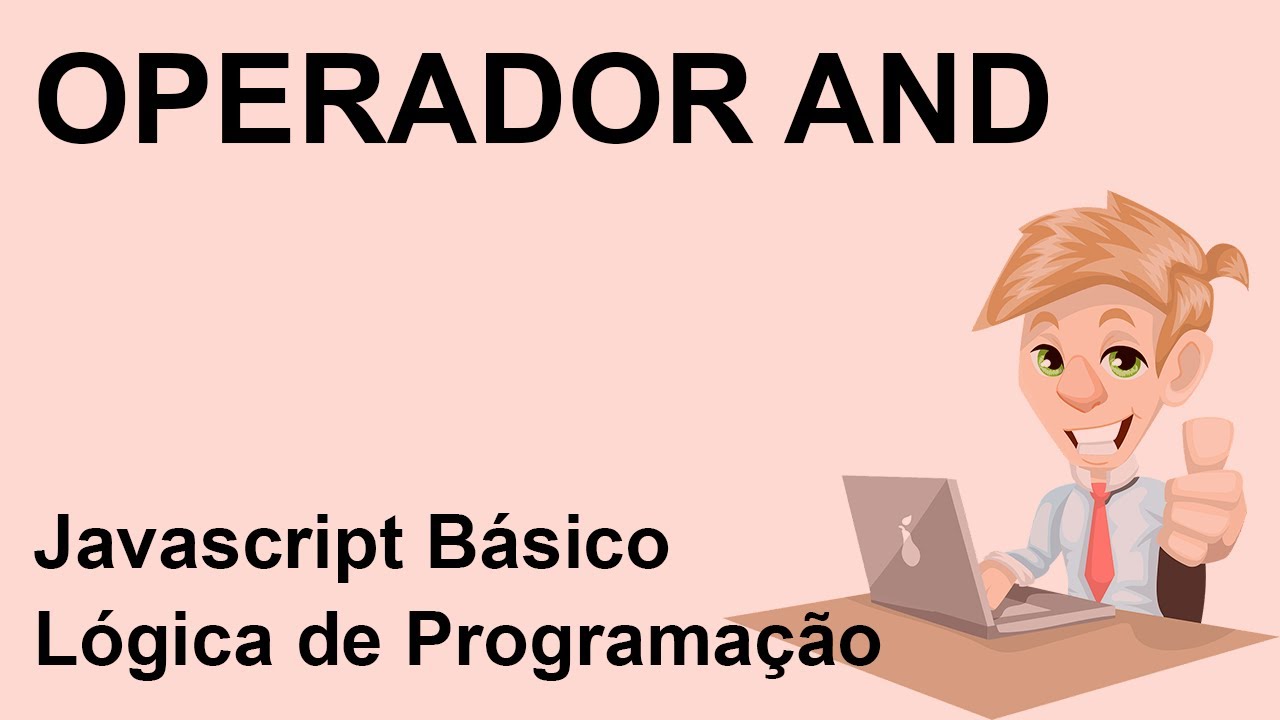 OPERADOR AND

Javascript Básico
Lógica de Programação